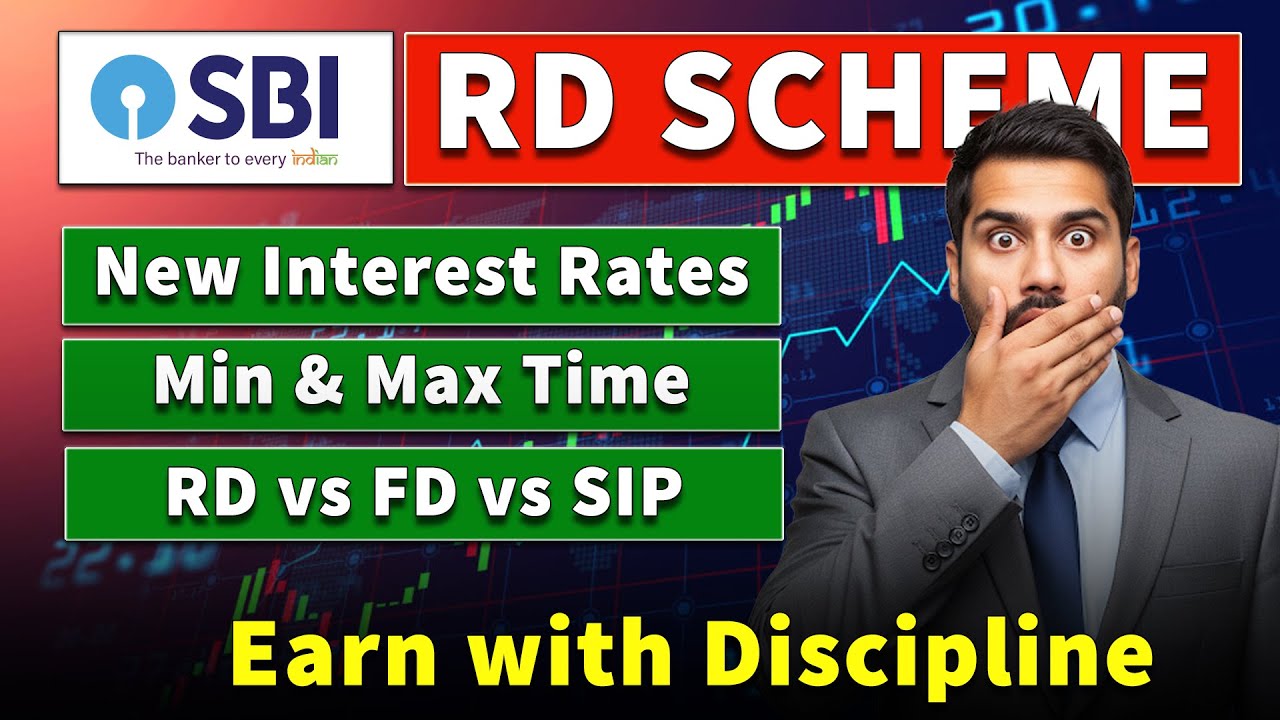 SBI
The banker to every Indian

RD SCHEME

New Interest Rates

Min & Max Time

RD vs FD vs SIP

Earn with Discipline